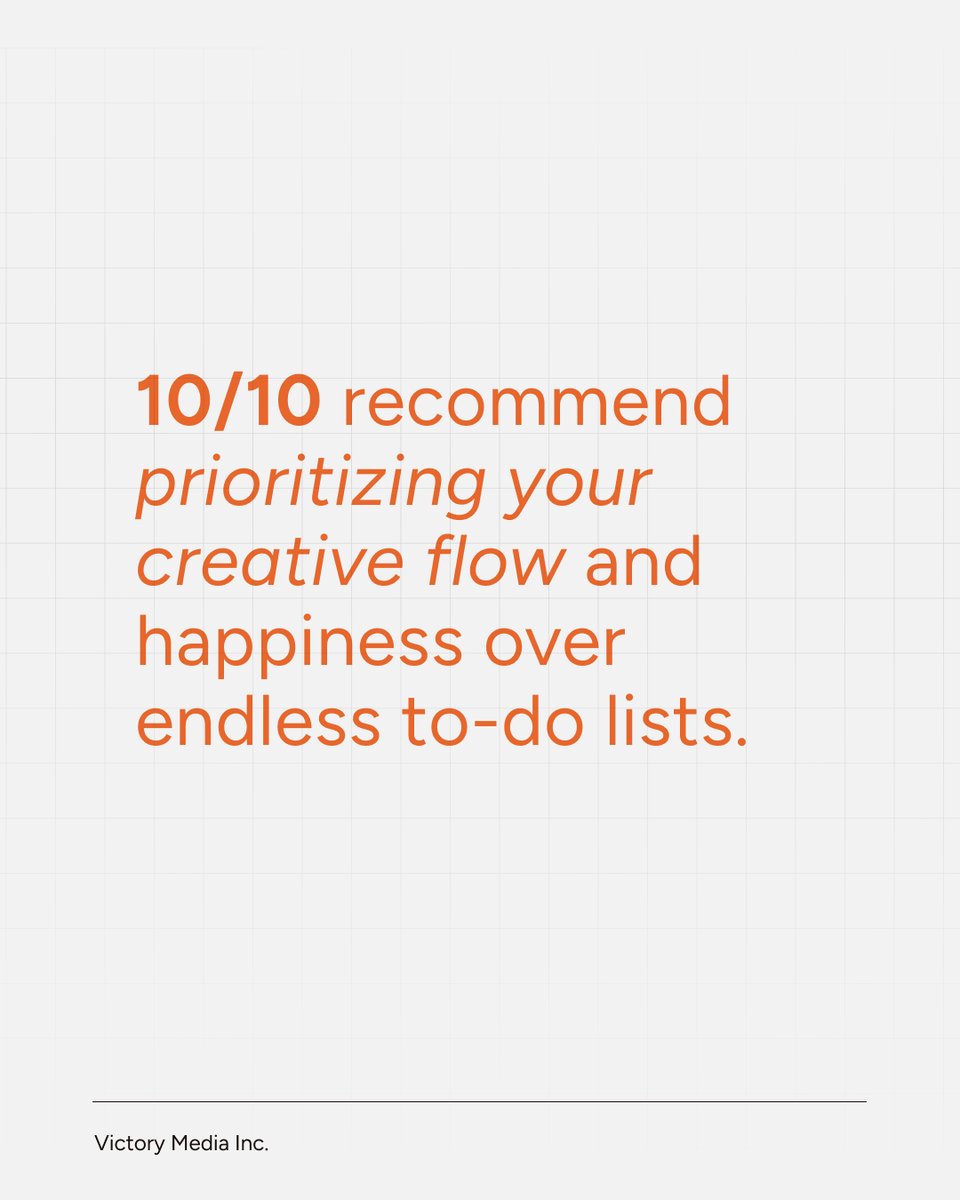 10/10 recommend prioritizing your creative flow and happiness over endless to-do lists.

Victory Media Inc.